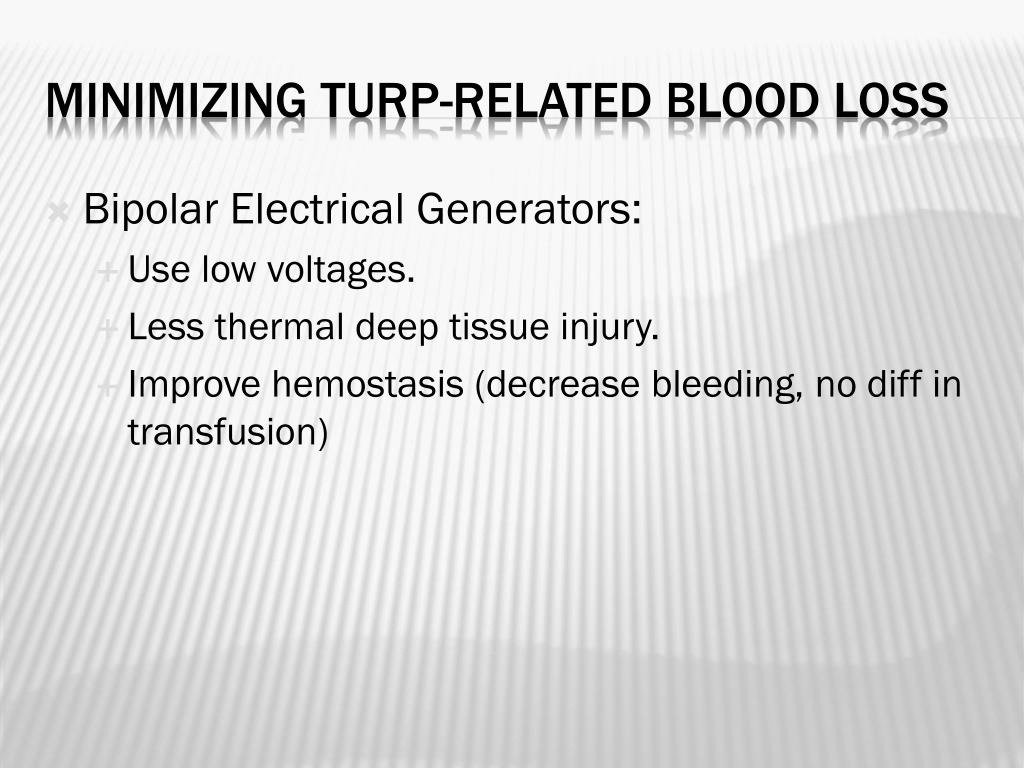 MINIMIZING TURP-RELATED BLOOD LOSS

Bipolar Electrical Generators:

Use low voltages.

Less thermal deep tissue injury.

Improve hemostasis (decrease bleeding, no diff in transfusion)